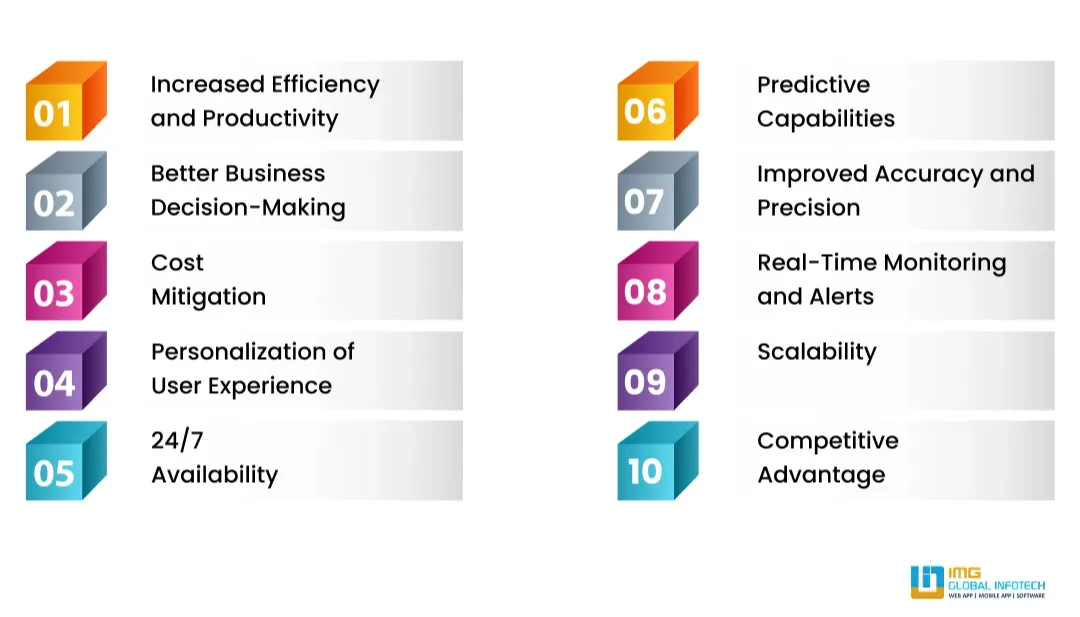 01 Increased Efficiency and Productivity

02 Better Business Decision-Making

03 Cost Mitigation

04 Personalization of User Experience

05 24/7 Availability

06 Predictive Capabilities

07 Improved Accuracy and Precision

08 Real-Time Monitoring and Alerts

09 Scalability

10 Competitive Advantage

IMG GLOBAL INFOTECH
WEB APP | MOBILE APP | SOFTWARE